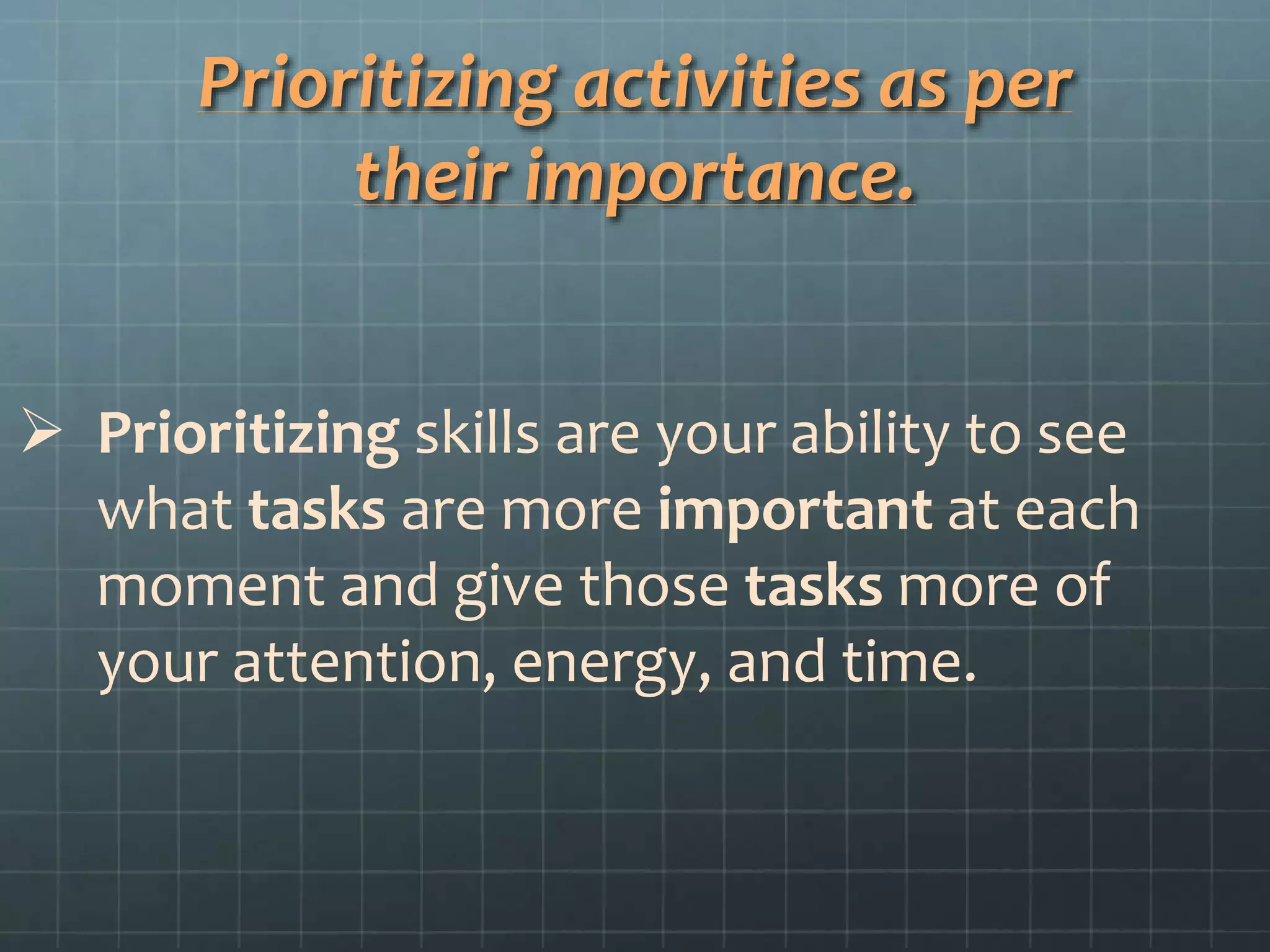 Prioritizing activities as per their importance.

➢ Prioritizing skills are your ability to see what tasks are more important at each moment and give those tasks more of your attention, energy, and time.